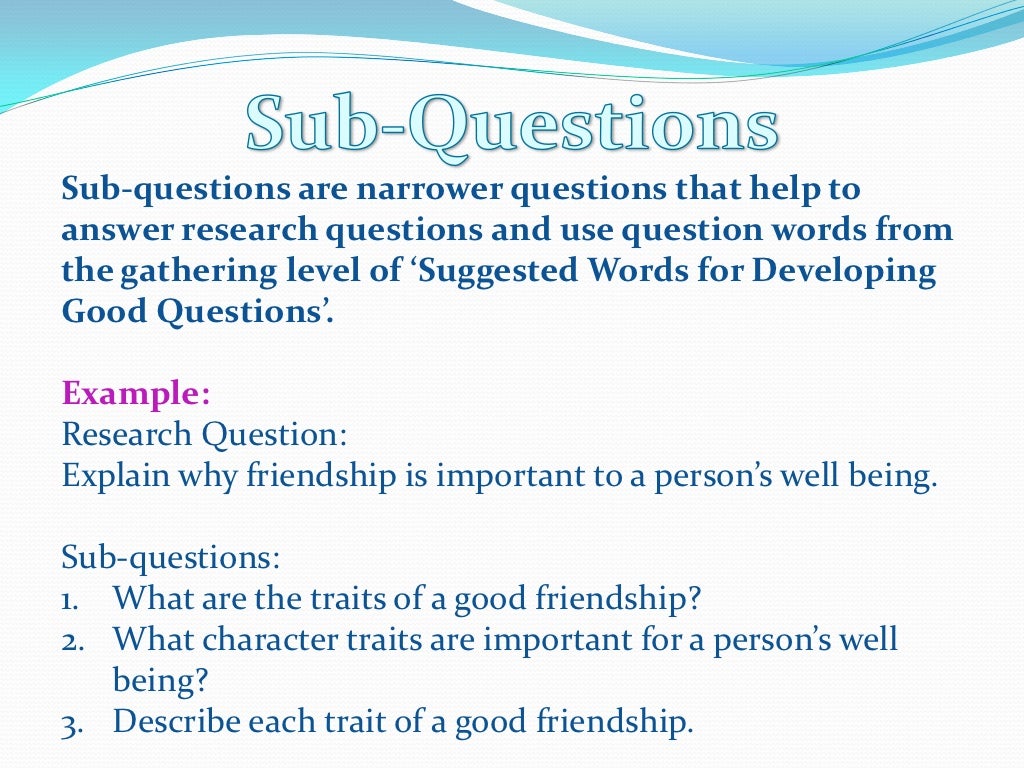 Sub-Questions

Sub-questions are narrower questions that help to answer research questions and use question words from the gathering level of 'Suggested Words for Developing Good Questions'.

Example:
Research Question:
Explain why friendship is important to a person's well being.

Sub-questions:
1. What are the traits of a good friendship?
2. What character traits are important for a person's well being?
3. Describe each trait of a good friendship.